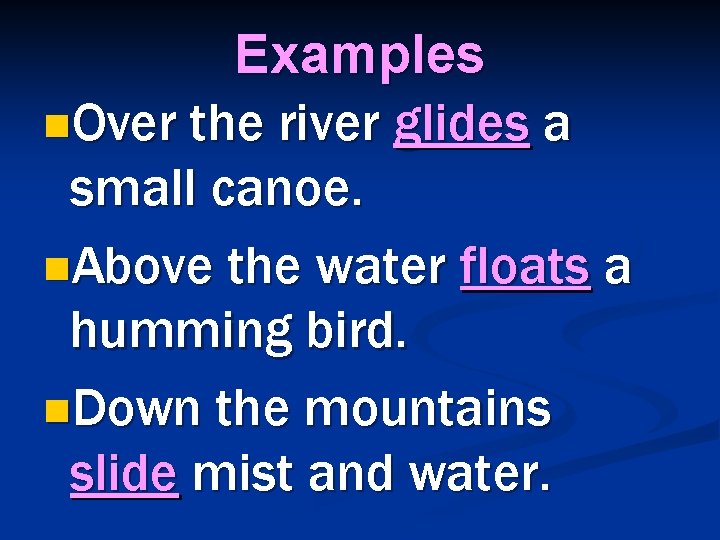 Examples

Over the river glides a small canoe.

Above the water floats a humming bird.

Down the mountains slide mist and water.